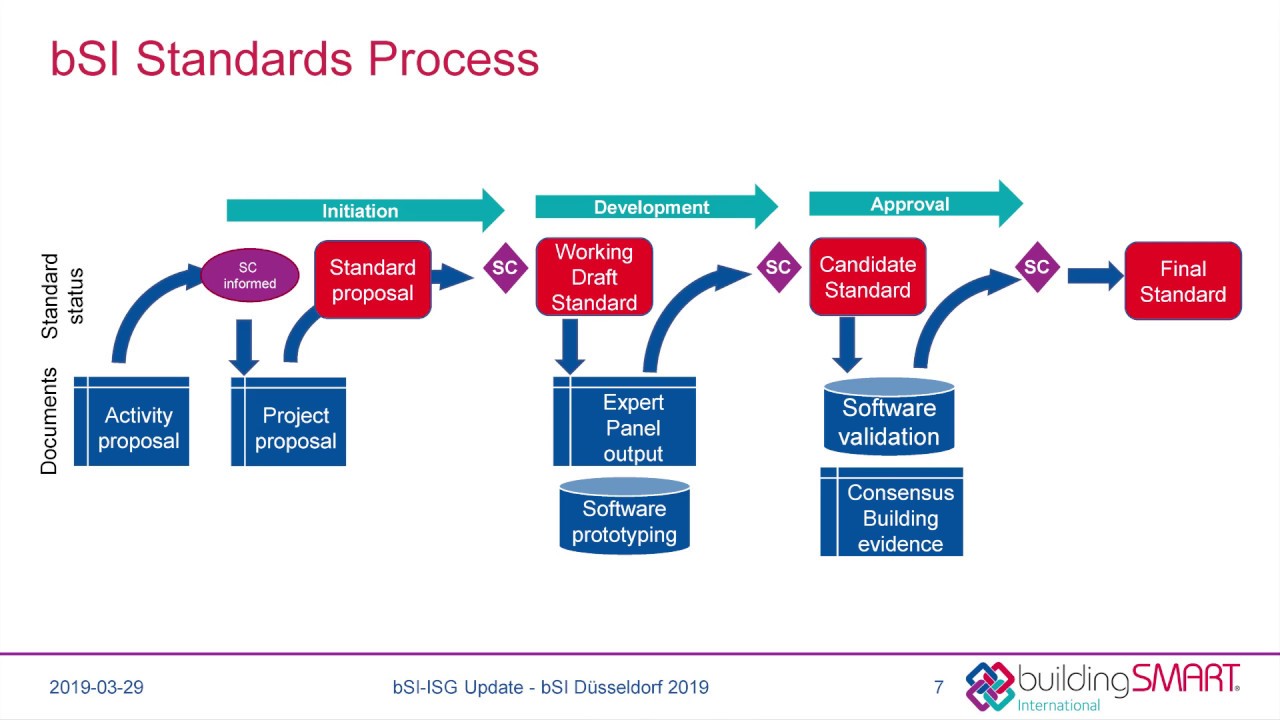 bSI Standards Process

Initiation

Development

Approval

Standard status

Documents

SC informed

Standard proposal

SC

Working Draft Standard

SC

Candidate Standard

SC

Final Standard

Activity proposal

Project proposal

Expert Panel output

Software prototyping

Software validation

Consensus Building evidence

2019-03-29

bSI-ISG Update - bSI Düsseldorf 2019

7

buildingSMART® International